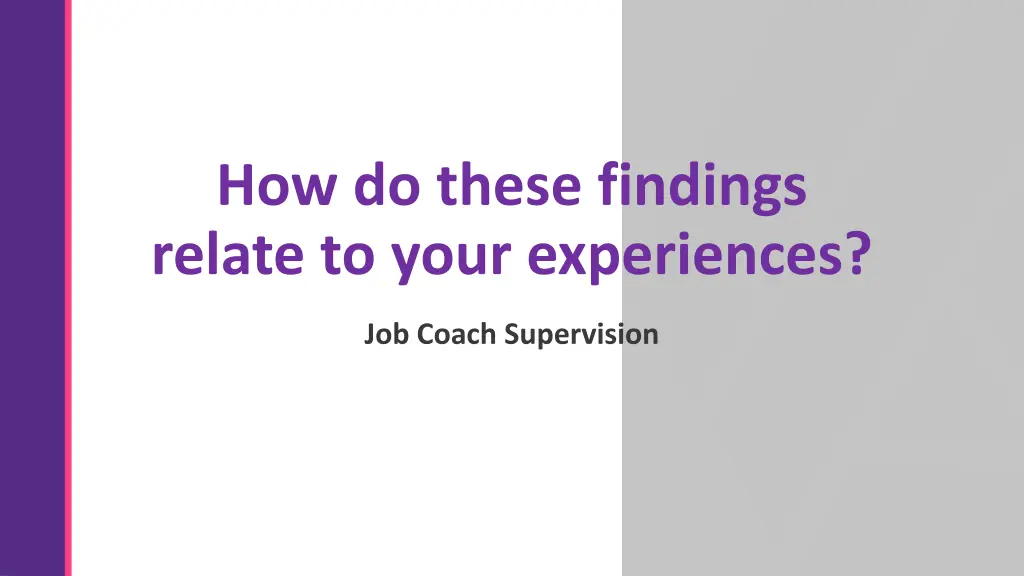 How do these findings relate to your experiences?

Job Coach Supervision